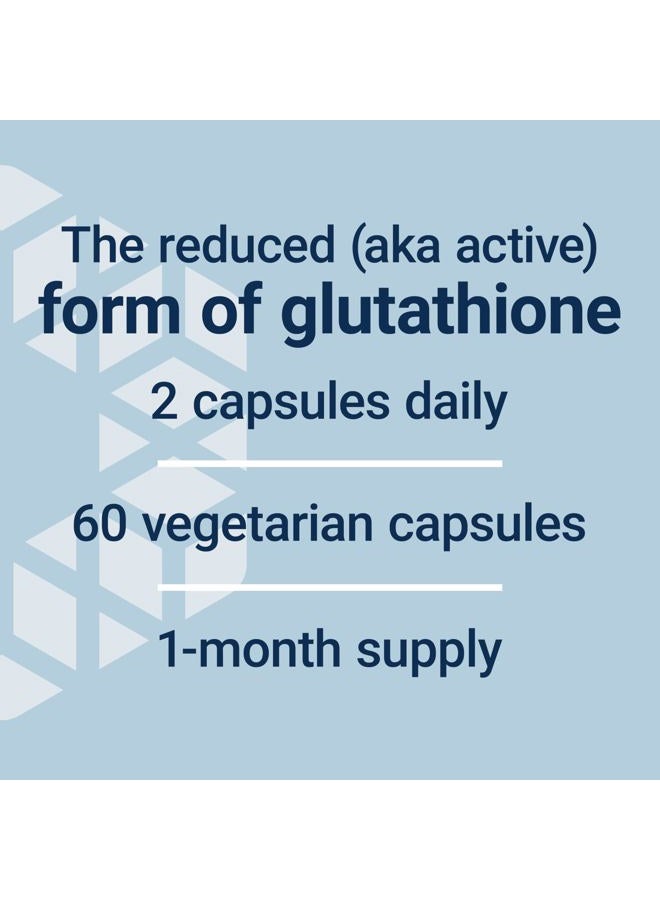 The reduced (aka active)
form of glutathione

2 capsules daily

60 vegetarian capsules

1-month supply